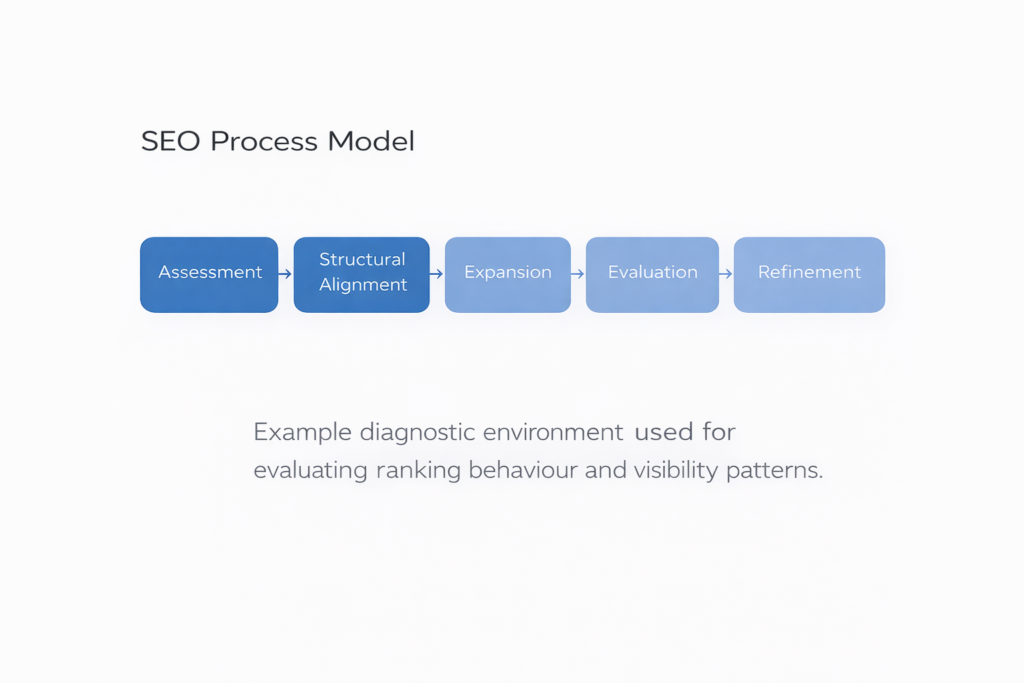 SEO Process Model

Assessment → Structural Alignment → Expansion → Evaluation → Refinement

Example diagnostic environment used for evaluating ranking behaviour and visibility patterns.